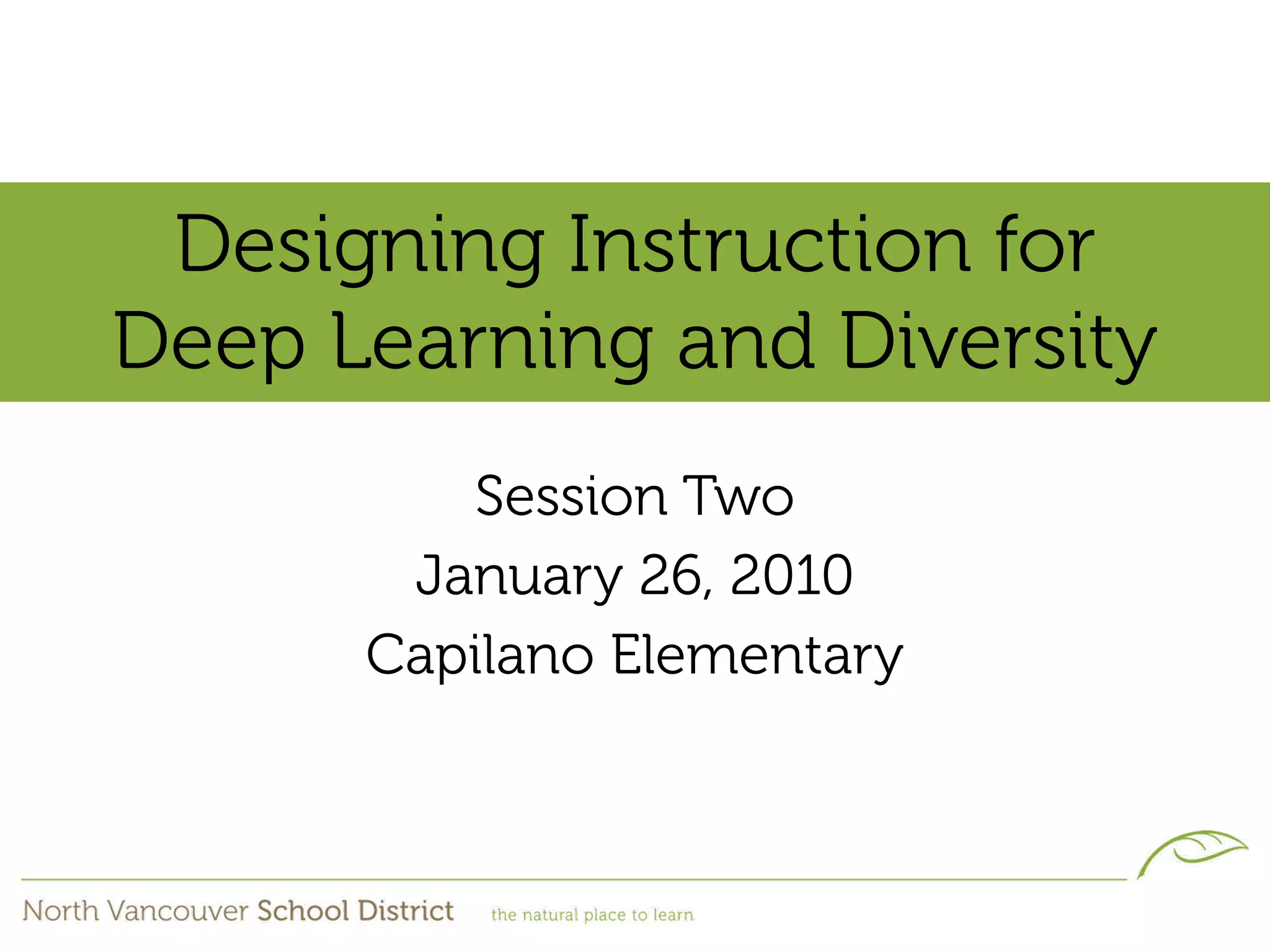 Designing Instruction for Deep Learning and Diversity

Session Two
January 26, 2010
Capilano Elementary

North Vancouver School District the natural place to learn